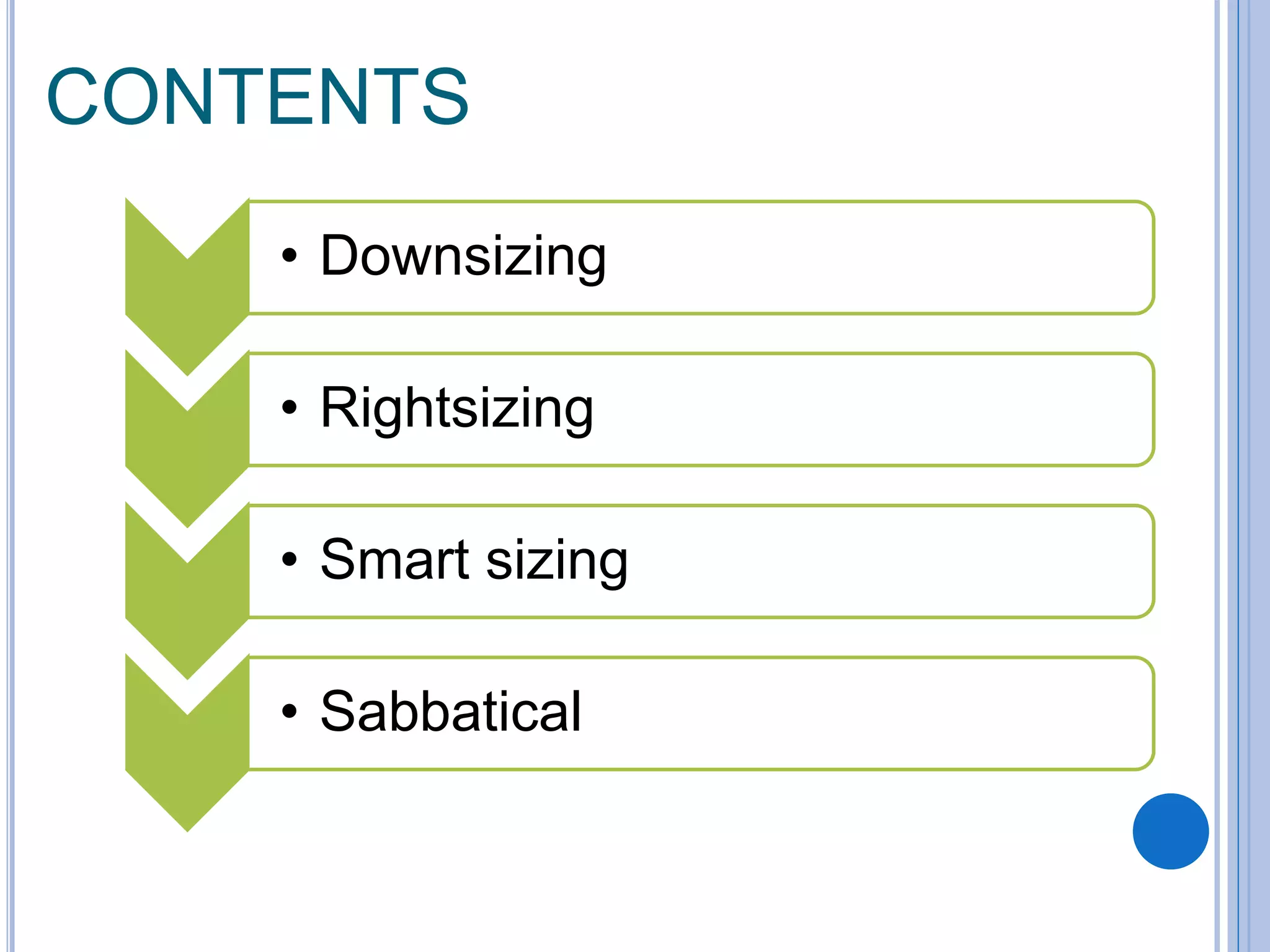 CONTENTS

• Downsizing

• Rightsizing

• Smart sizing

• Sabbatical